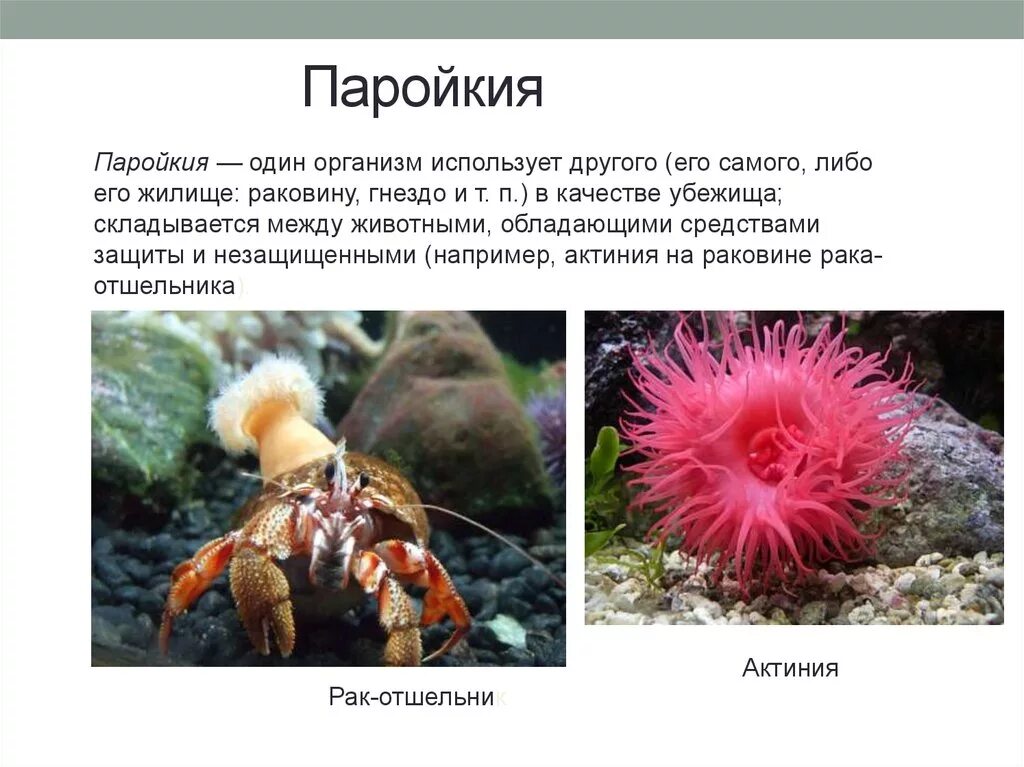 Паройкия

Паройкия — один организм использует другого (его самого, либо его жилище: раковину, гнездо и т. п.) в качестве убежища; складывается между животными, обладающими средствами защиты и незащищенными (например, актиния на раковине рака-отшельника).

Рак-отшельник

Актиния